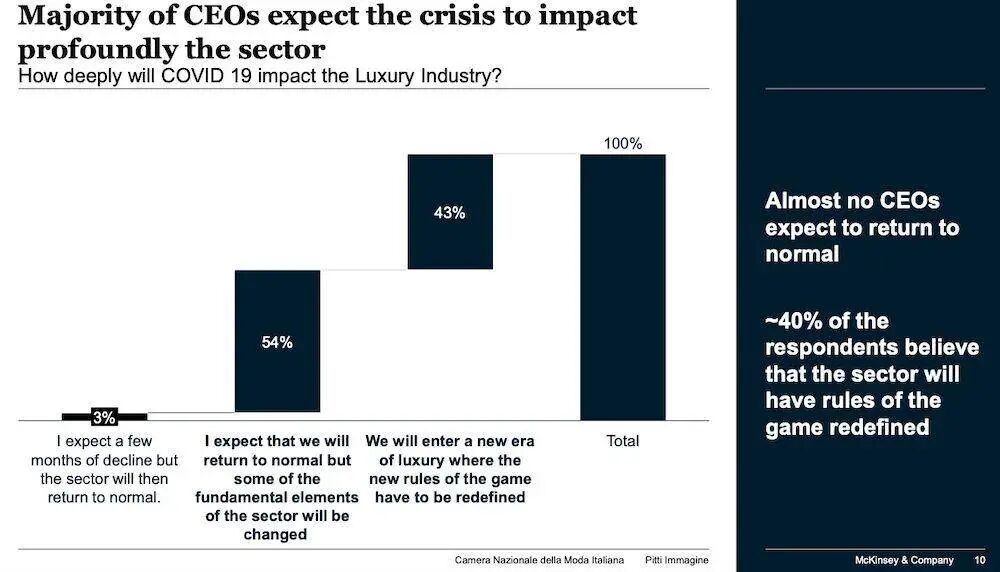 Majority of CEOs expect the crisis to impact profoundly the sector
How deeply will COVID 19 impact the Luxury Industry?

3%

54%

43%

100%

I expect a few months of decline but the sector will then return to normal.

I expect that we will return to normal but some of the fundamental elements of the sector will be changed

We will enter a new era of luxury where the new rules of the game have to be redefined

Total

Almost no CEOs expect to return to normal

~40% of the respondents believe that the sector will have rules of the game redefined

Camera Nazionale della Moda Italiana Pitti Immagine

McKinsey & Company 10